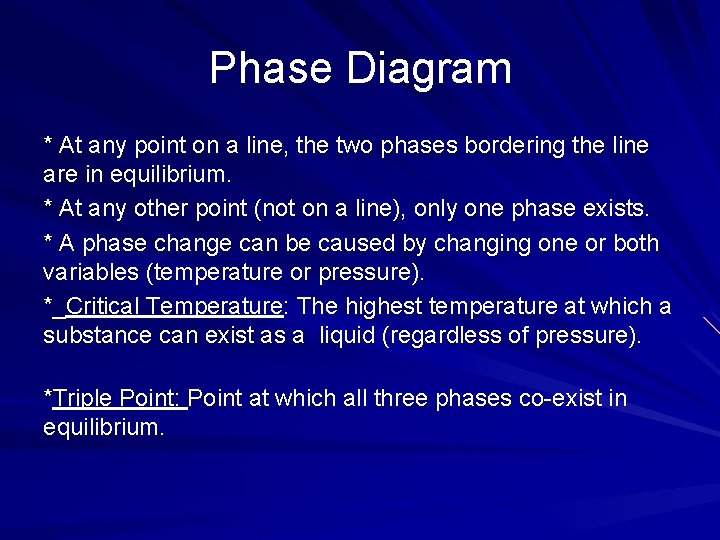 Phase Diagram

* At any point on a line, the two phases bordering the line are in equilibrium.

* At any other point (not on a line), only one phase exists.

* A phase change can be caused by changing one or both variables (temperature or pressure).

* Critical Temperature: The highest temperature at which a substance can exist as a liquid (regardless of pressure).

*Triple Point: Point at which all three phases co-exist in equilibrium.